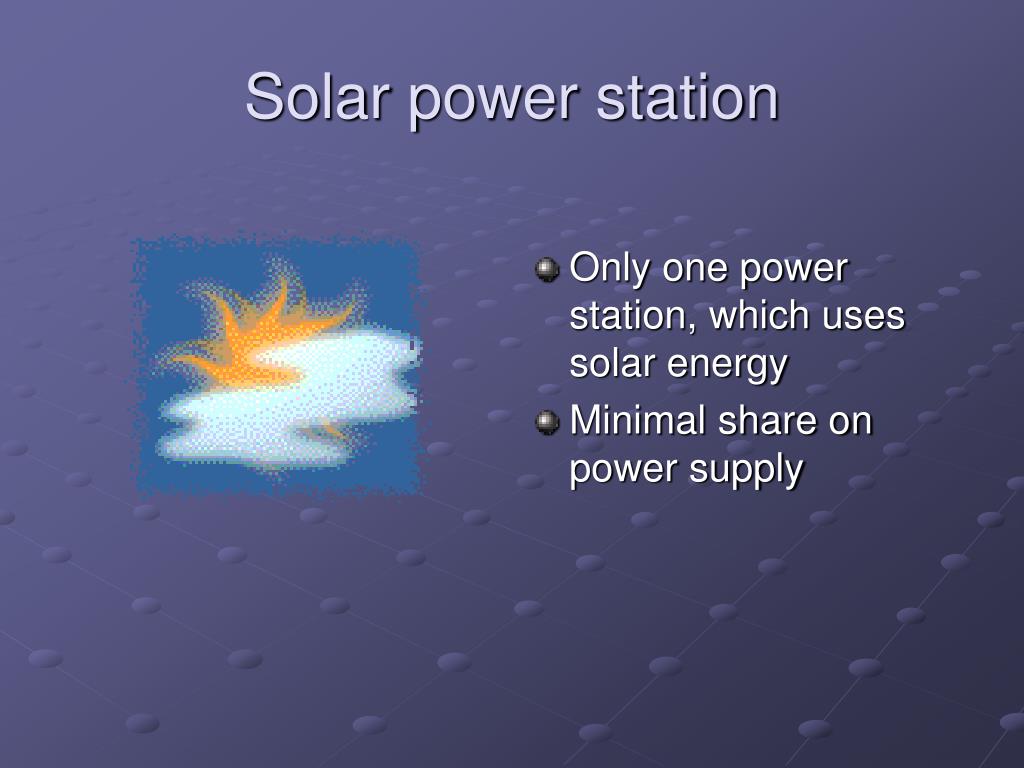 Solar power station

Only one power station, which uses solar energy

Minimal share on power supply